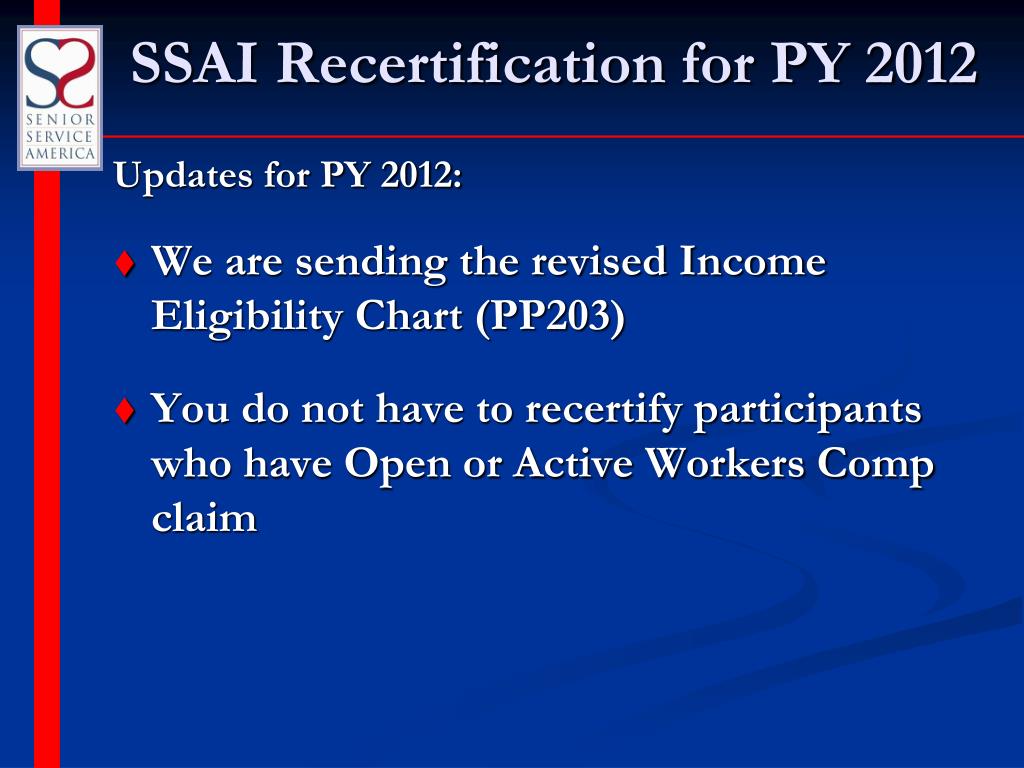 SENIOR SERVICE AMERICA

SSAI Recertification for PY 2012

Updates for PY 2012:

♦ We are sending the revised Income Eligibility Chart (PP203)

♦ You do not have to recertify participants who have Open or Active Workers Comp claim